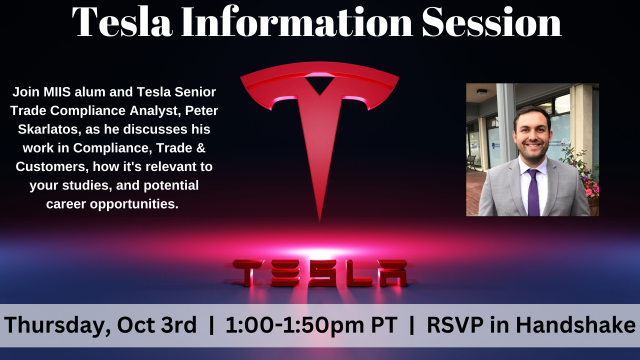 Tesla Information Session

Join MIIS alum and Tesla Senior Trade Compliance Analyst, Peter Skarlatos, as he discusses his work in Compliance, Trade & Customers, how it's relevant to your studies, and potential career opportunities.

TESLA

Thursday, Oct 3rd | 1:00-1:50pm PT | RSVP in Handshake